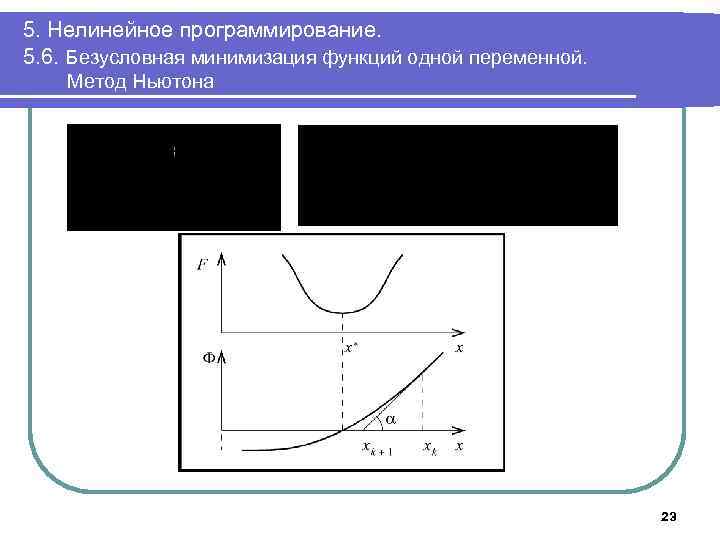 5. Нелинейное программирование.
5.6. Безусловная минимизация функций одной переменной. Метод Ньютона

$F$

$x^*$

$x$

$\Phi$

$\alpha$

$x_{k+1}$

$x_k$

$x$

23